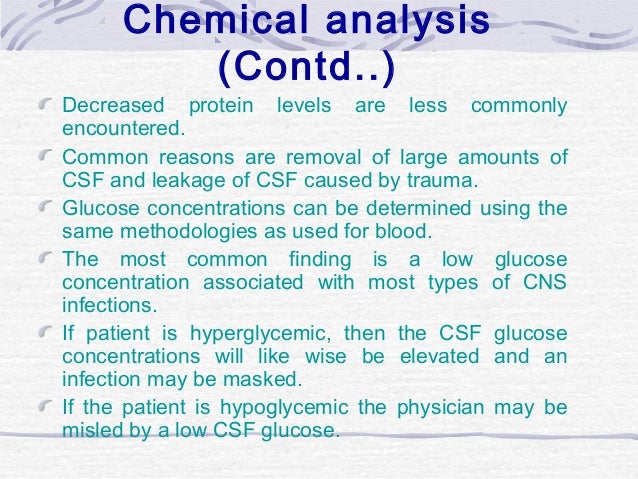 Chemical analysis (Contd..)

Decreased protein levels are less commonly encountered.

Common reasons are removal of large amounts of CSF and leakage of CSF caused by trauma.

Glucose concentrations can be determined using the same methodologies as used for blood.

The most common finding is a low glucose concentration associated with most types of CNS infections.

If patient is hyperglycemic, then the CSF glucose concentrations will like wise be elevated and an infection may be masked.

If the patient is hypoglycemic the physician may be misled by a low CSF glucose.